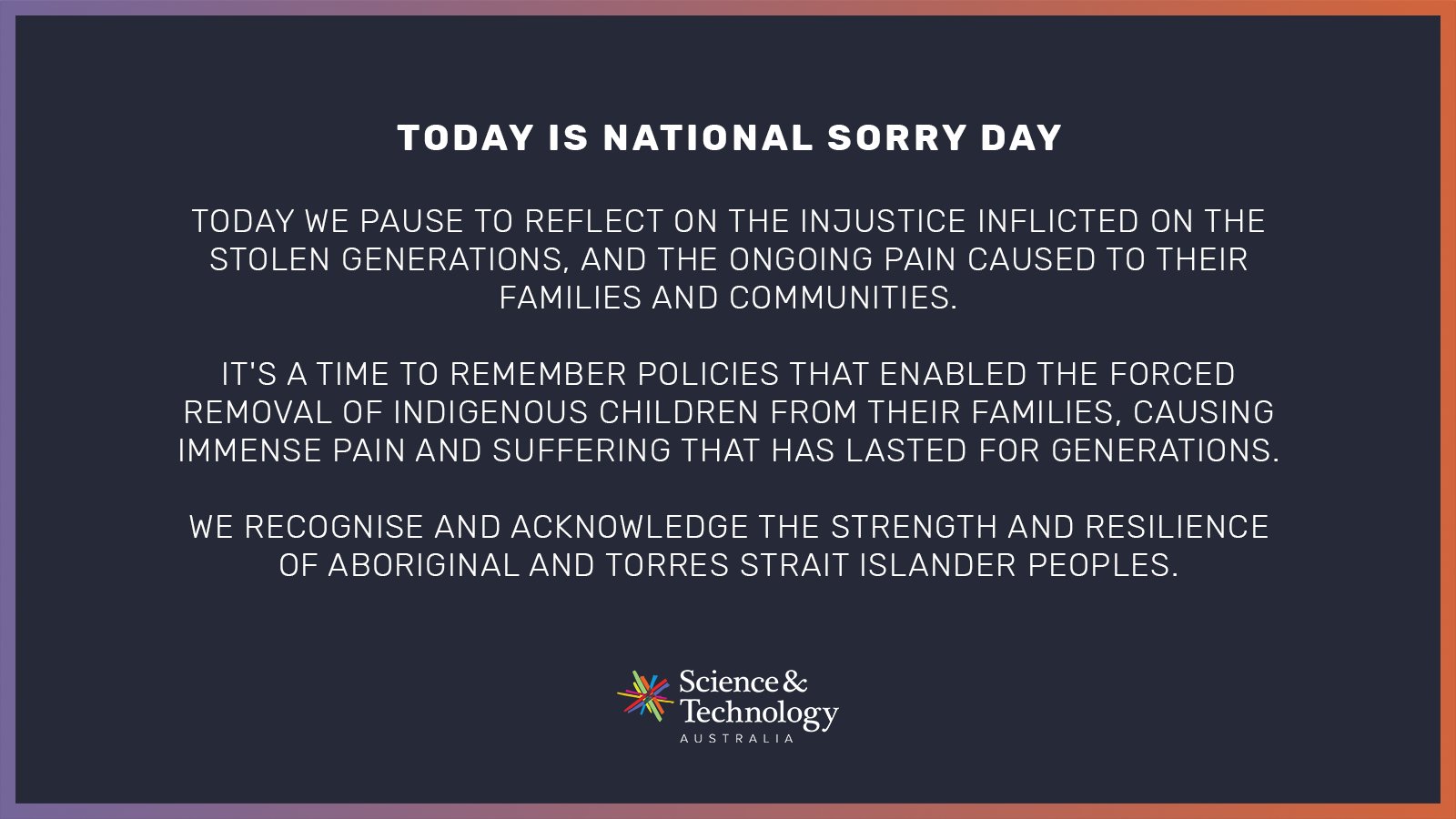 TODAY IS NATIONAL SORRY DAY

TODAY WE PAUSE TO REFLECT ON THE INJUSTICE INFLICTED ON THE STOLEN GENERATIONS, AND THE ONGOING PAIN CAUSED TO THEIR FAMILIES AND COMMUNITIES.

IT'S A TIME TO REMEMBER POLICIES THAT ENABLED THE FORCED REMOVAL OF INDIGENOUS CHILDREN FROM THEIR FAMILIES, CAUSING IMMENSE PAIN AND SUFFERING THAT HAS LASTED FOR GENERATIONS.

WE RECOGNISE AND ACKNOWLEDGE THE STRENGTH AND RESILIENCE OF ABORIGINAL AND TORRES STRAIT ISLANDER PEOPLES.

Science & Technology AUSTRALIA